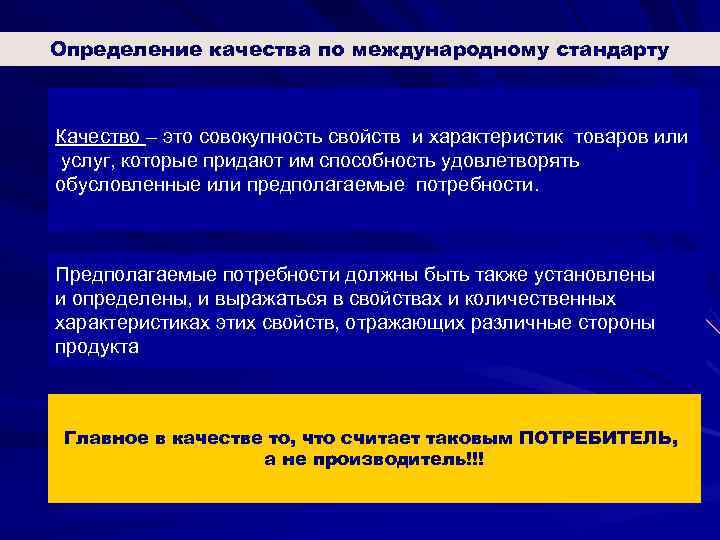 Определение качества по международному стандарту

Качество – это совокупность свойств и характеристик товаров или услуг, которые придают им способность удовлетворять обусловленные или предполагаемые потребности.

Предполагаемые потребности должны быть также установлены и определены, и выражаться в свойствах и количественных характеристиках этих свойств, отражающих различные стороны продукта

Главное в качестве то, что считает таковым ПОТРЕБИТЕЛЬ, а не производитель!!!